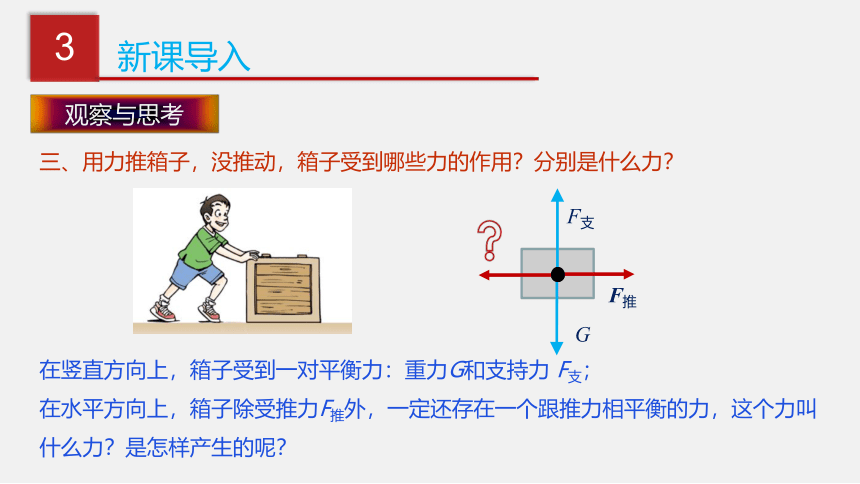 3

新课导入

观察与思考

三、用力推箱子，没推动，箱子受到哪些力的作用？分别是什么力？

?

$F_{支}$

$F_{推}$

$G$

在竖直方向上，箱子受到一对平衡力：重力$G$和支持力 $F_{支}$；

在水平方向上，箱子除受推力$F_{推}$外，一定还存在一个跟推力相平衡的力，这个力叫什么力？是怎样产生的呢？